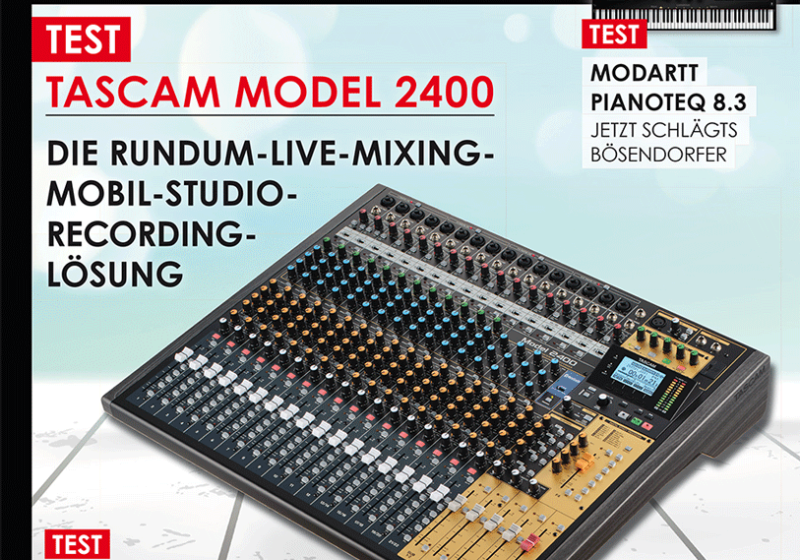 TEST

TASCAM MODEL 2400

DIE RUNDUM-LIVE-MIXING-MOBIL-STUDIO-RECORDING-LÖSUNG

TEST

MODARTT PIANOTEQ 8.3

JETZT SCHLÄGTS BÖSENDORFER

Model 2400

TASCAM

TASCAM

TEST